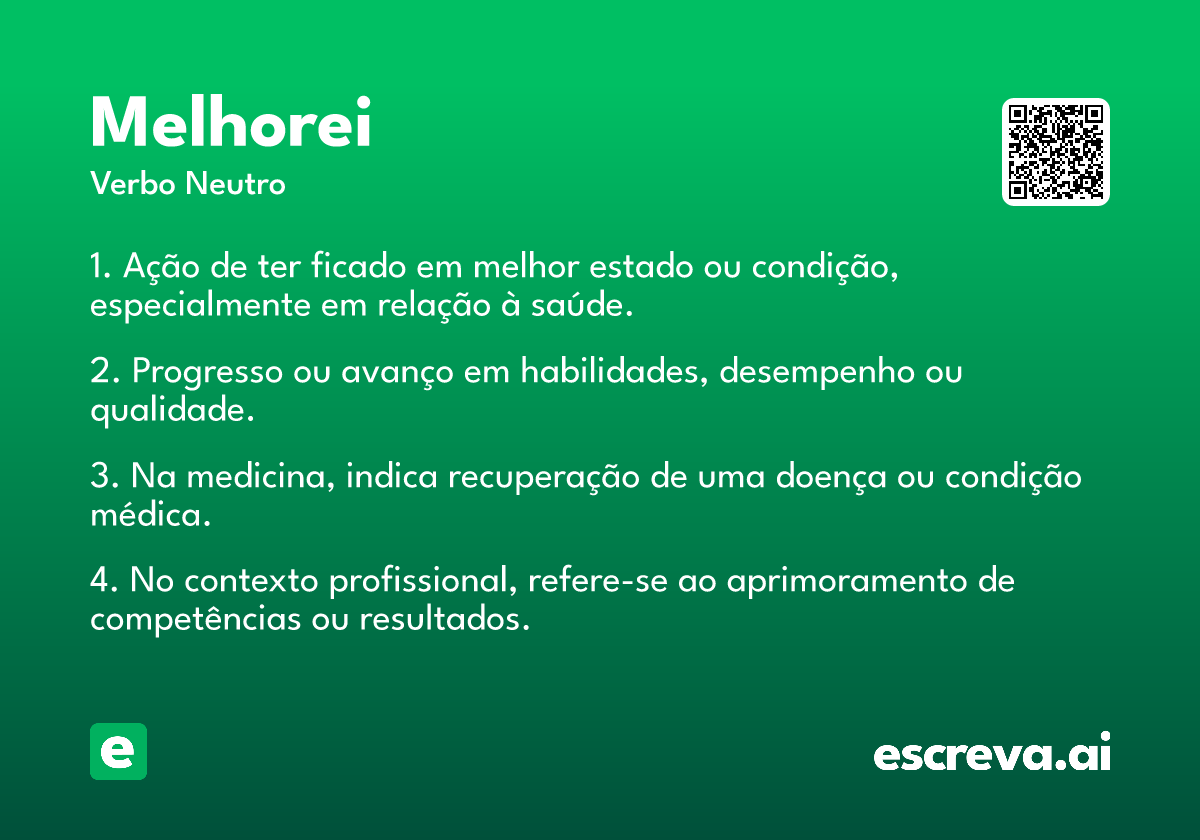 Melhorei
Verbo Neutro

1. Ação de ter ficado em melhor estado ou condição, especialmente em relação à saúde.

2. Progresso ou avanço em habilidades, desempenho ou qualidade.

3. Na medicina, indica recuperação de uma doença ou condição médica.

4. No contexto profissional, refere-se ao aprimoramento de competências ou resultados.

e

escreva.ai